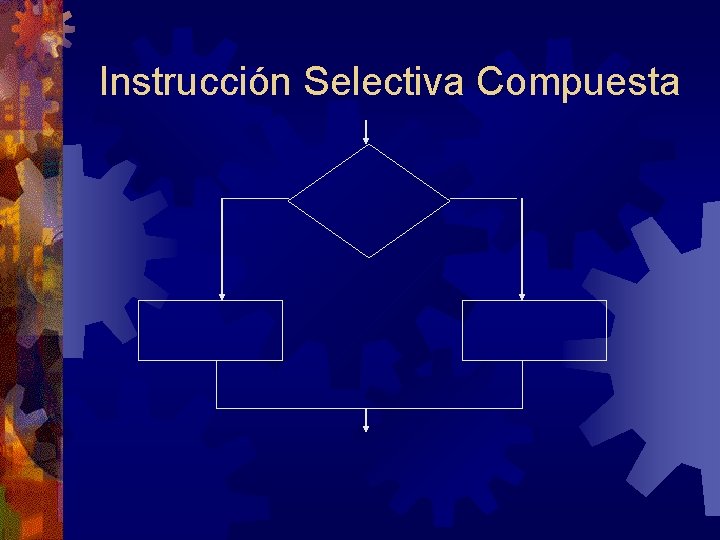 Instrucción Selectiva Compuesta